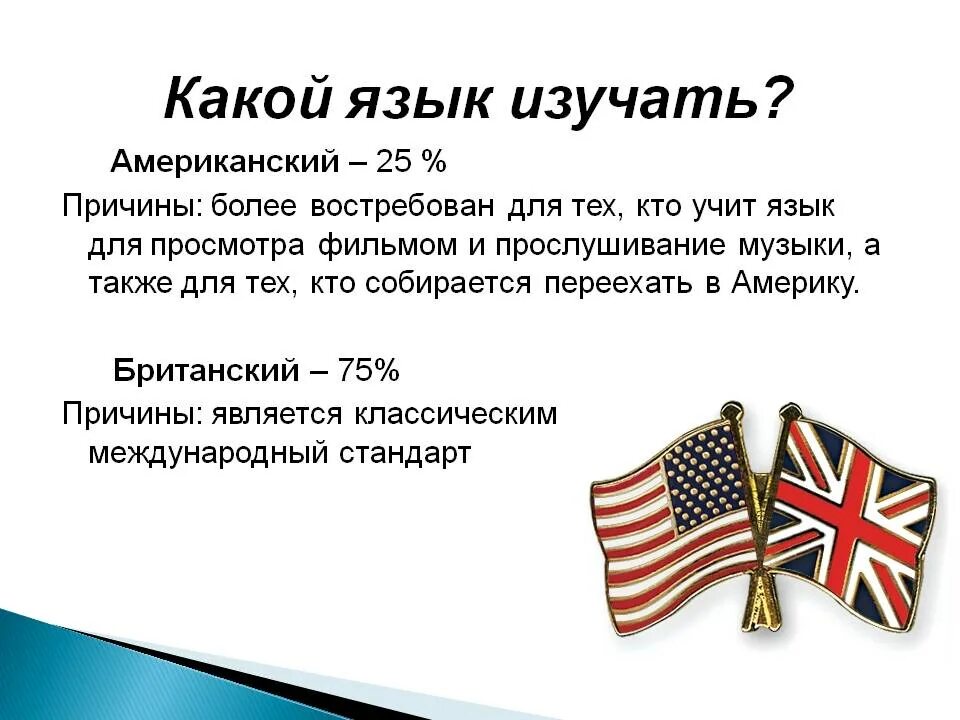 Какой язык изучать?

Американский – 25 %

Причины: более востребован для тех, кто учит язык для просмотра фильмом и прослушивание музыки, а также для тех, кто собирается переехать в Америку.

Британский – 75%

Причины: является классическим международный стандарт